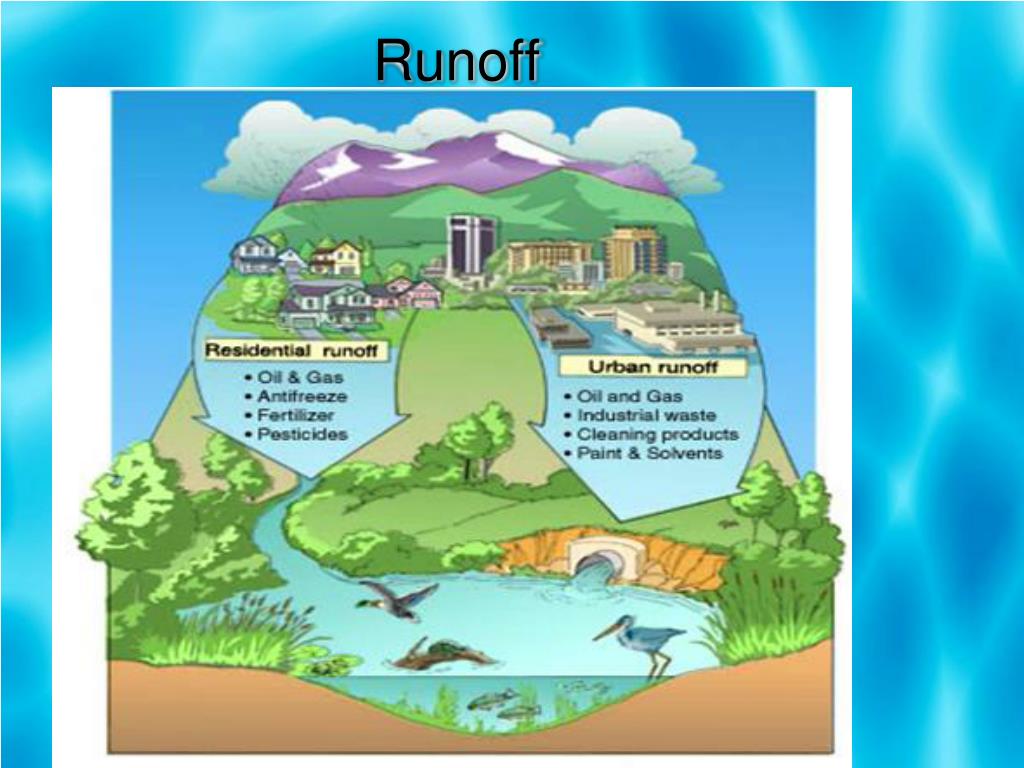 Runoff

Residential runoff
• Oil & Gas
• Antifreeze
• Fertilizer
• Pesticides

Urban runoff
• Oil and Gas
• Industrial waste
• Cleaning products
• Paint & Solvents